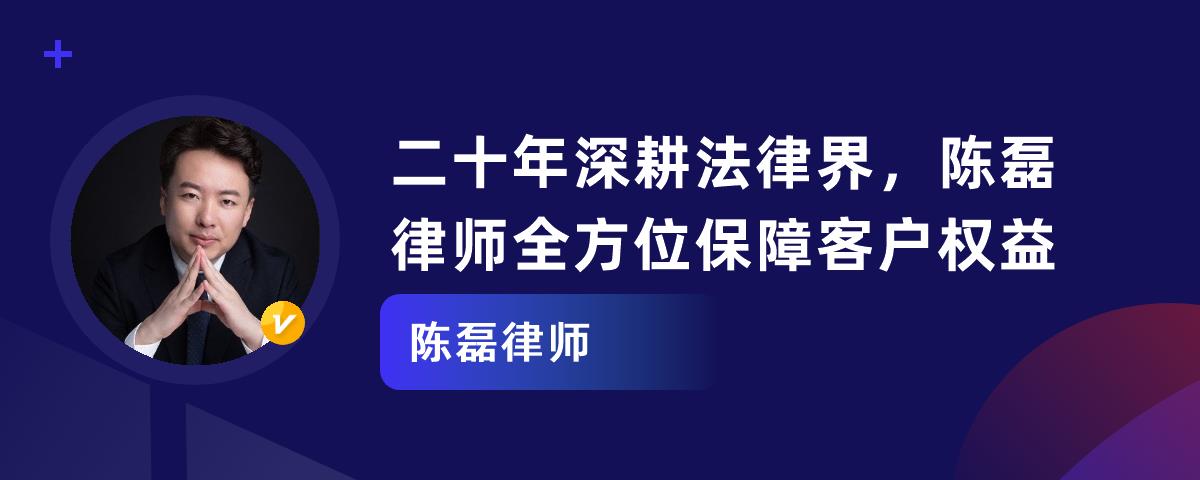 二十年深耕法律界，陈磊律师全方位保障客户权益

陈磊律师